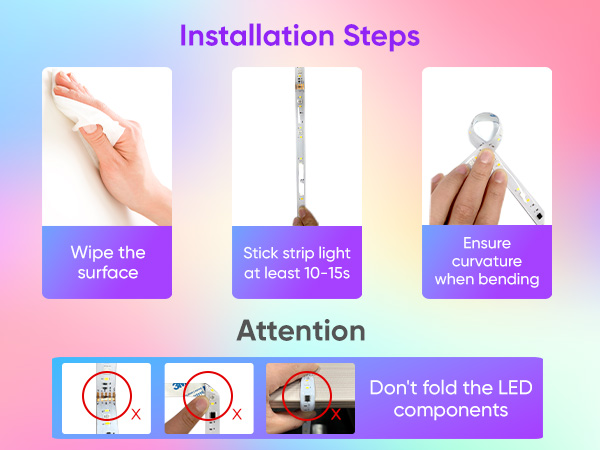 Installation Steps

Wipe the surface

Stick strip light at least 10-15s

Ensure curvature when bending

Attention

X

X

X

Don't fold the LED components